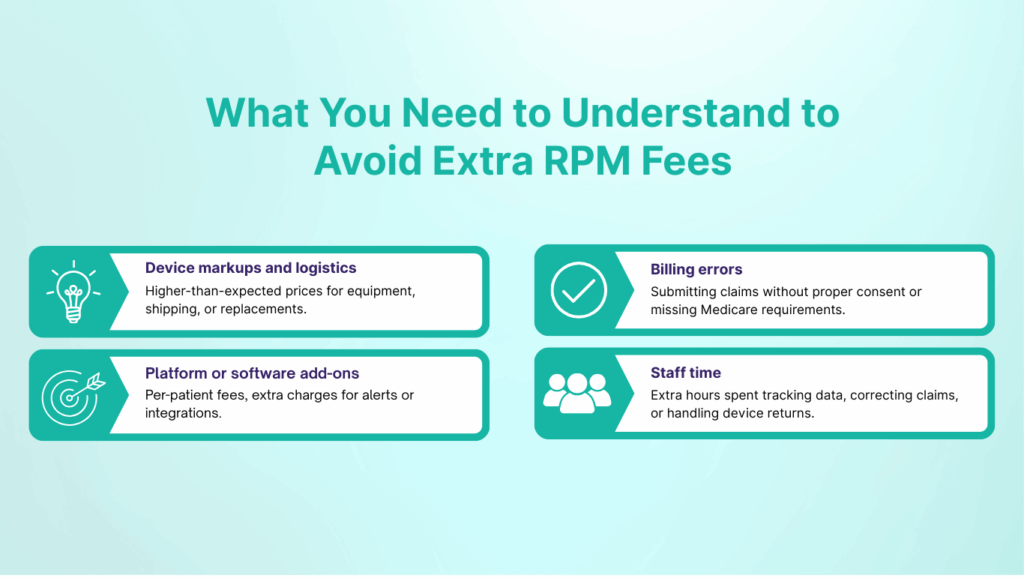 What You Need to Understand to Avoid Extra RPM Fees

Device markups and logistics
Higher-than-expected prices for equipment, shipping, or replacements.

Platform or software add-ons
Per-patient fees, extra charges for alerts or integrations.

Billing errors
Submitting claims without proper consent or missing Medicare requirements.

Staff time
Extra hours spent tracking data, correcting claims, or handling device returns.